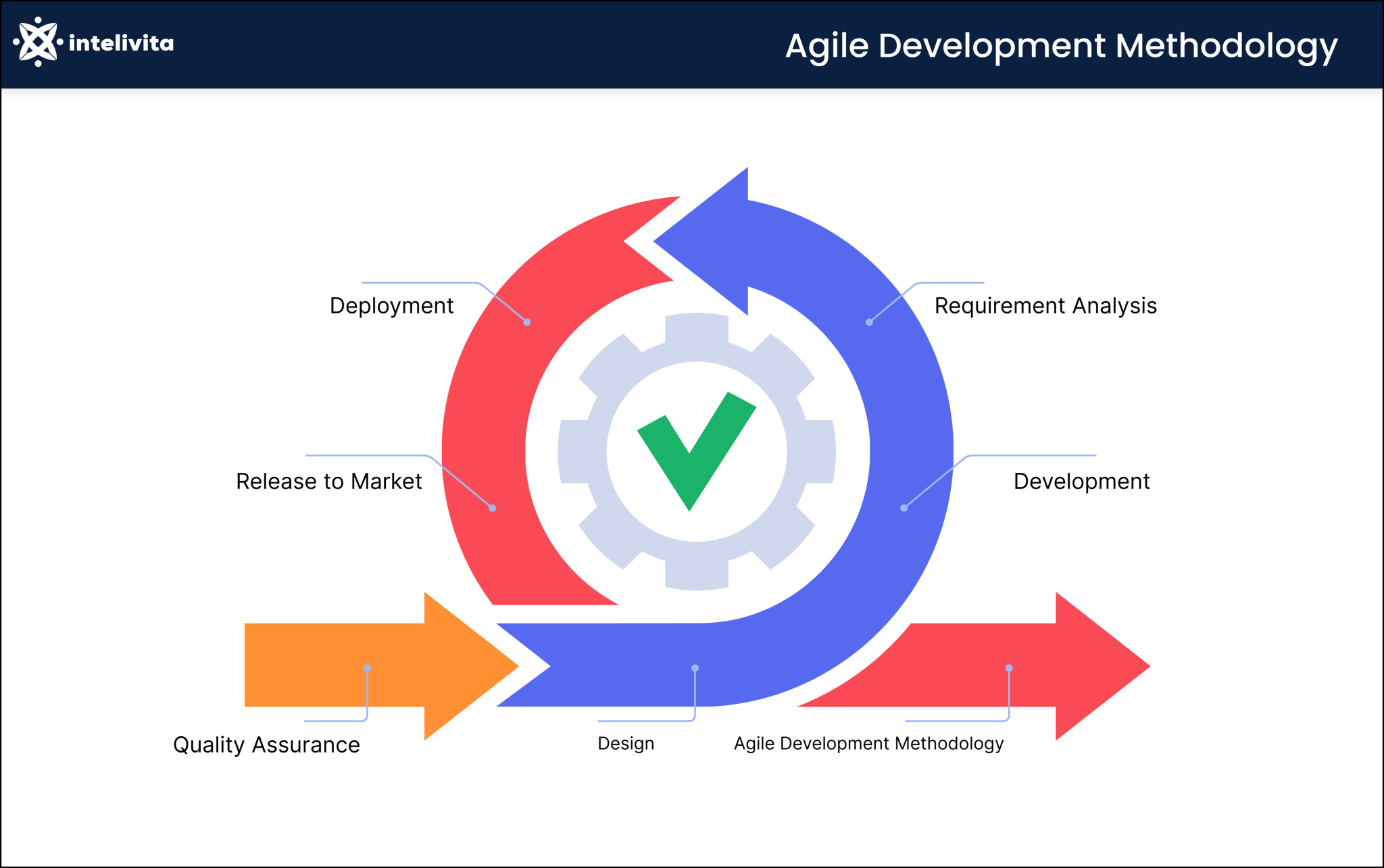 intelivita

Agile Development Methodology

Deployment

Requirement Analysis

Release to Market

Development

Quality Assurance

Design

Agile Development Methodology